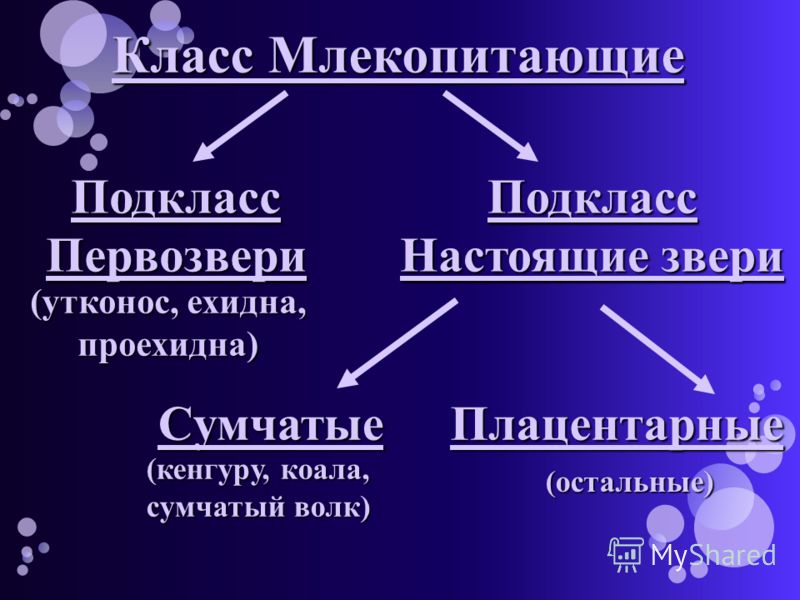 Класс Млекопитающие

Подкласс Первозвери
(утконос, ехидна, проехидна)

Подкласс Настоящие звери

Сумчатые
(кенгуру, коала, сумчатый волк)

Плацентарные
(остальные)

MyShared